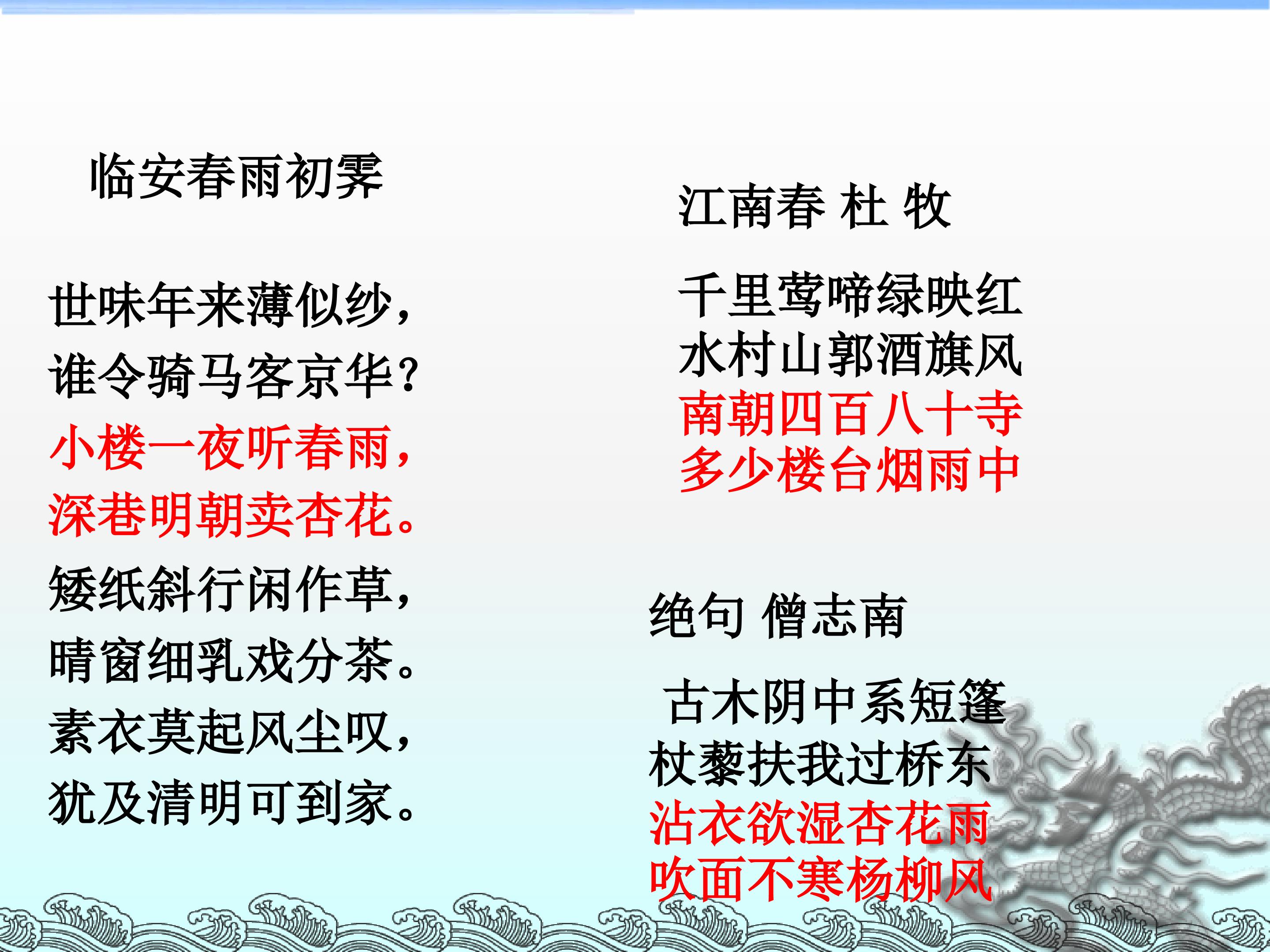 临安春雨初霁

世味年来薄似纱，
谁令骑马客京华？
小楼一夜听春雨，
深巷明朝卖杏花。
矮纸斜行闲作草，
晴窗细乳戏分茶。
素衣莫起风尘叹，
犹及清明可到家。

江南春 杜 牧

千里莺啼绿映红
水村山郭酒旗风
南朝四百八十寺
多少楼台烟雨中

绝句 僧志南

古木阴中系短篷
杖藜扶我过桥东
沾衣欲湿杏花雨
吹面不寒杨柳风